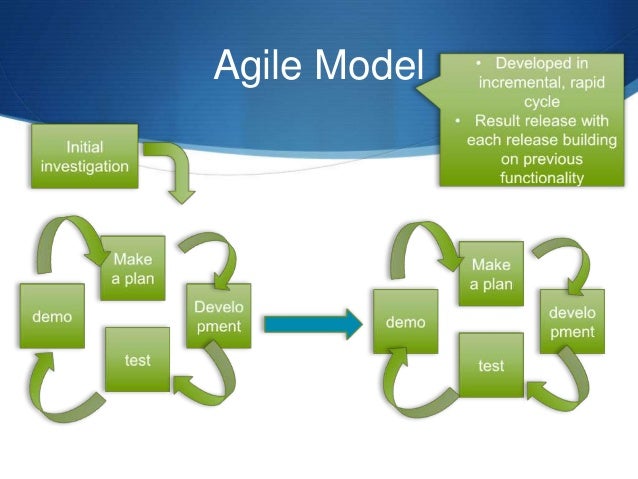 Agile Model

• Developed in incremental, rapid cycle
• Result release with each release building on previous functionality

Initial investigation

Make a plan

Develo pment

test

demo

Make a plan

develo pment

test

demo